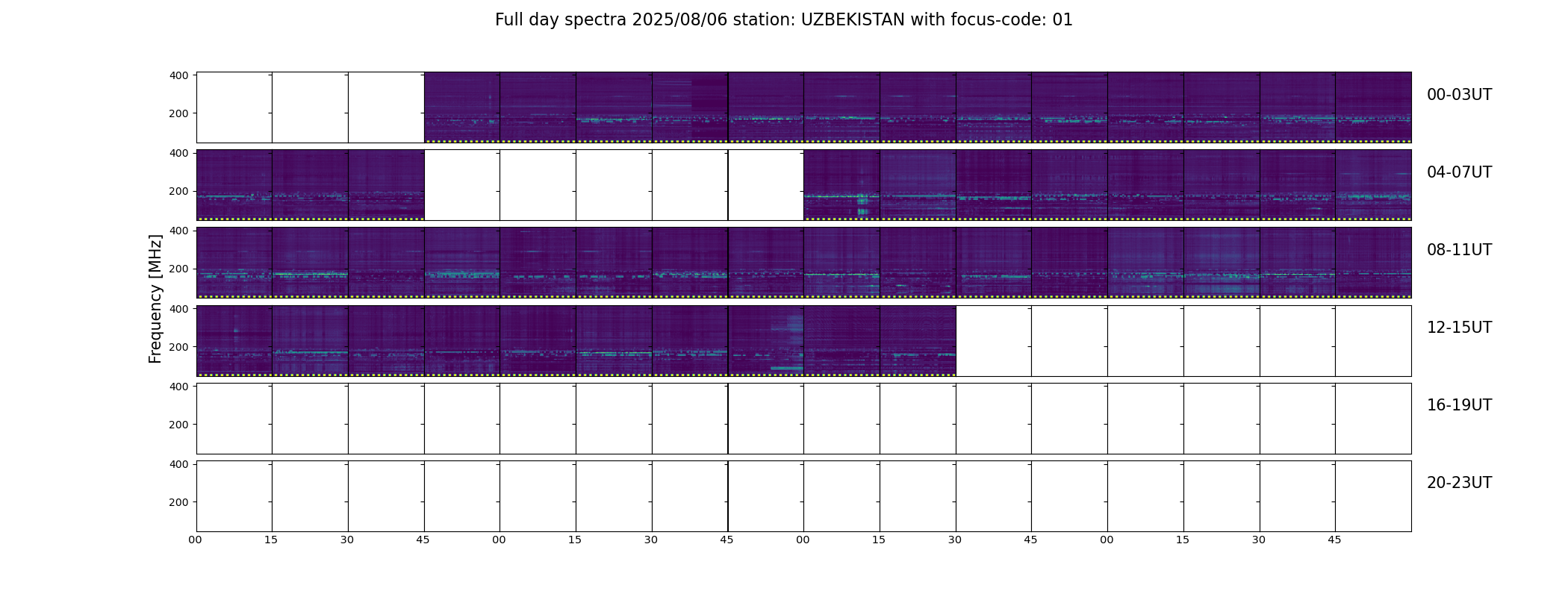 Full day spectra 2025/08/06 station: UZBEKISTAN with focus-code: 01

Frequency [MHz]

400
200
00-03UT

400
200
04-07UT

400
200
08-11UT

400
200
12-15UT

400
200
16-19UT

400
200
20-23UT

00 15 30 45 00 15 30 45 00 15 30 45 00 15 30 45